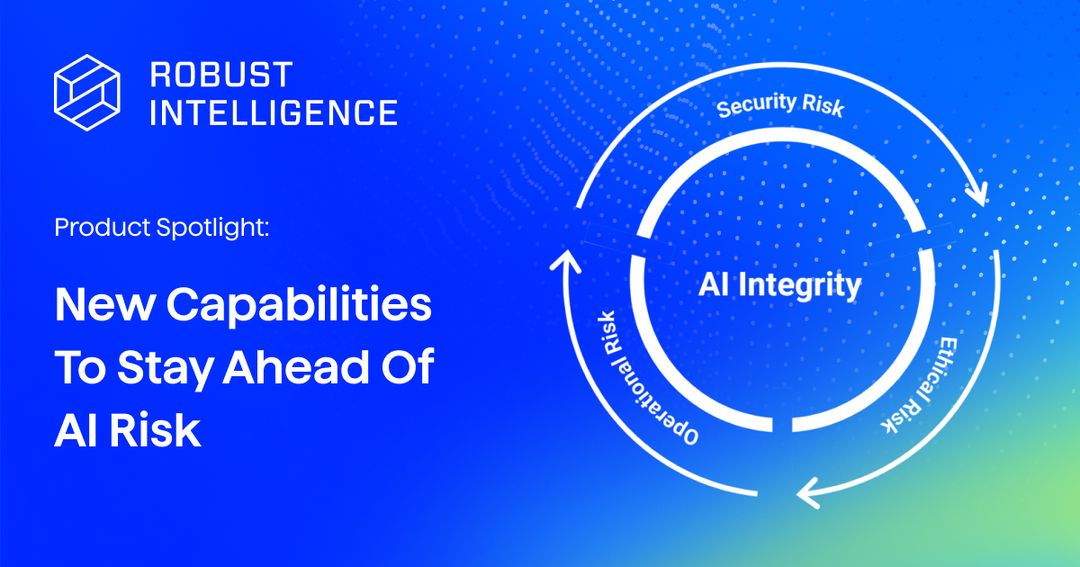 ROBUST INTELLIGENCE

Product Spotlight:

New Capabilities To Stay Ahead Of AI Risk

Security Risk

AI Integrity

Ethical Risk

Operational Risk